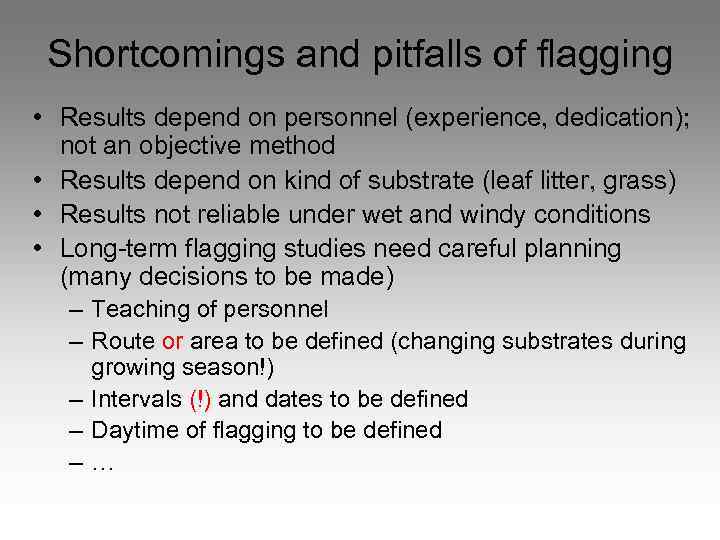 Shortcomings and pitfalls of flagging

• Results depend on personnel (experience, dedication); not an objective method
• Results depend on kind of substrate (leaf litter, grass)
• Results not reliable under wet and windy conditions
• Long-term flagging studies need careful planning (many decisions to be made)
– Teaching of personnel
– Route or area to be defined (changing substrates during growing season!)
– Intervals (!) and dates to be defined
– Daytime of flagging to be defined
– …